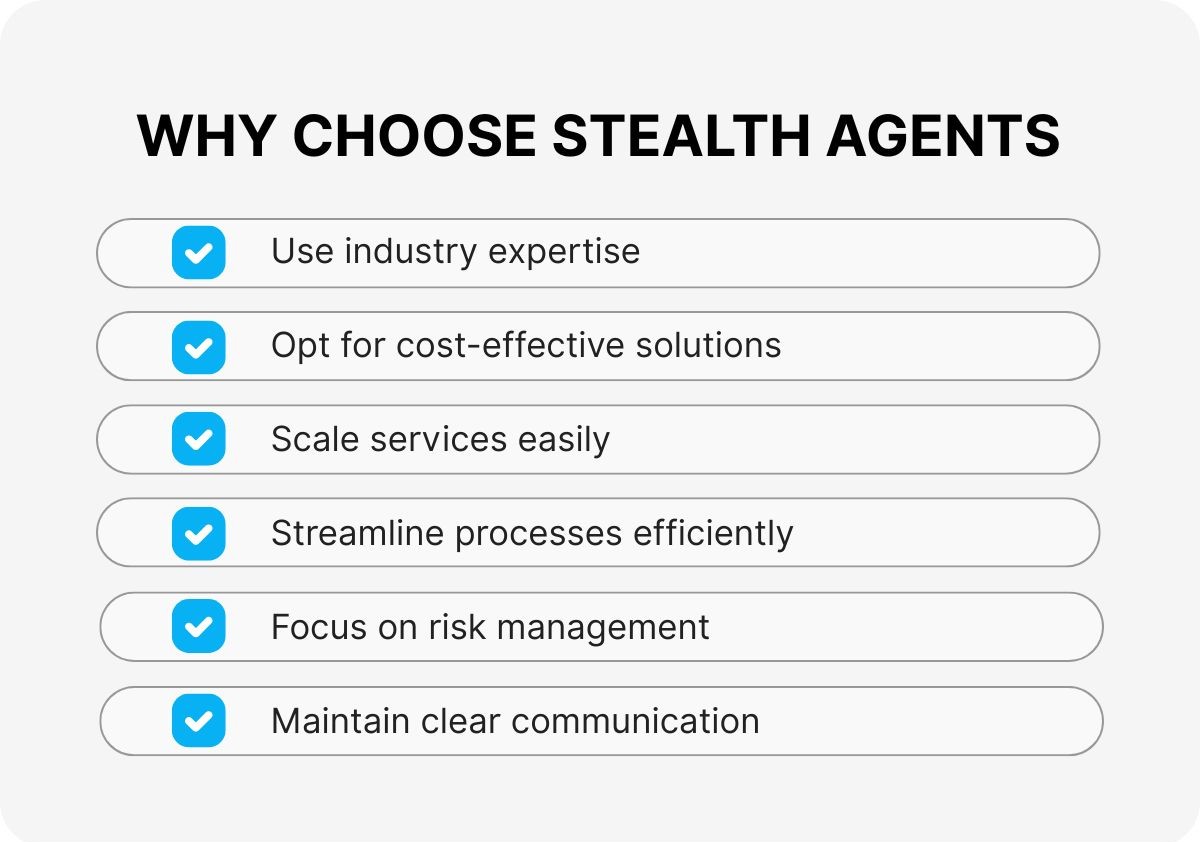 WHY CHOOSE STEALTH AGENTS

Use industry expertise

Opt for cost-effective solutions

Scale services easily

Streamline processes efficiently

Focus on risk management

Maintain clear communication